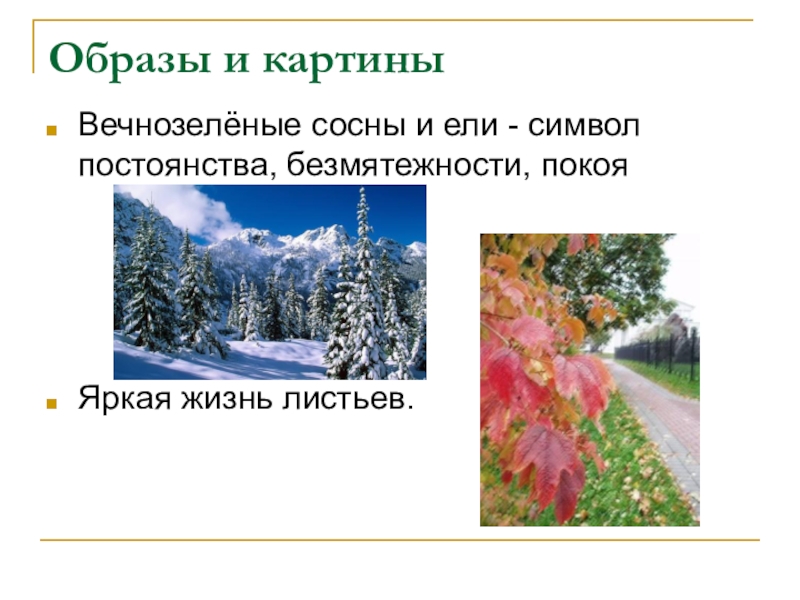 Образы и картины

Вечнозелёные сосны и ели - символ постоянства, безмятежности, покоя

Яркая жизнь листьев.